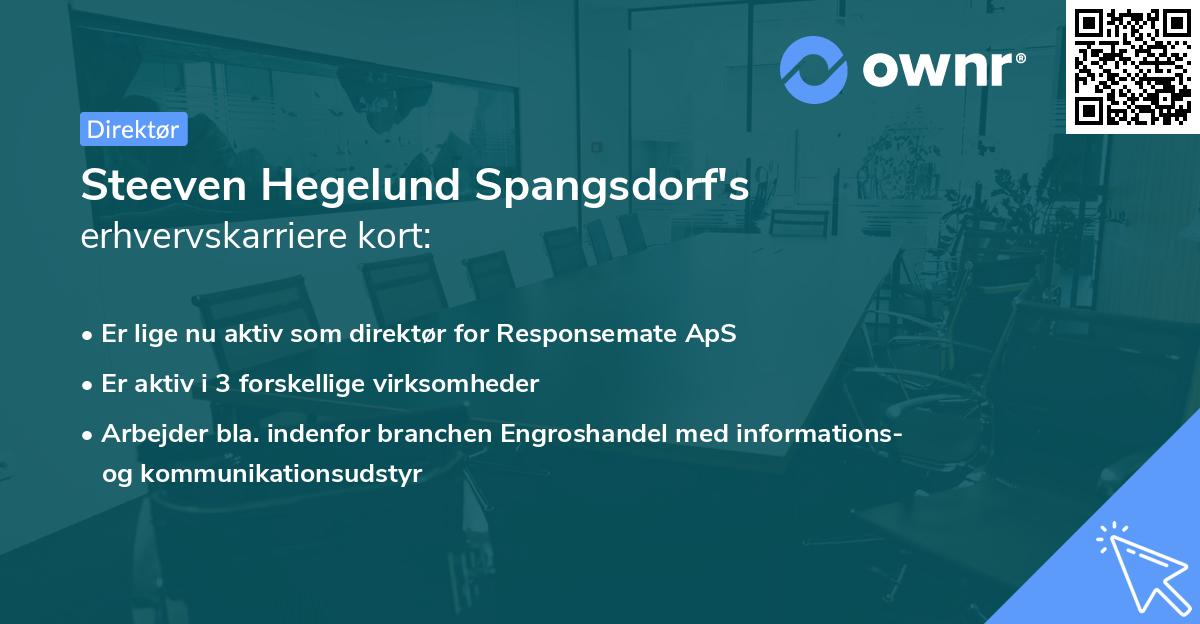 ownr®

Direktør

Steeven Hegelund Spangsdorf's
erhvervskarriere kort:

• Er lige nu aktiv som direktør for Responsemate ApS
• Er aktiv i 3 forskellige virksomheder
• Arbejder bla. indenfor branchen Engroshandel med informations- og kommunikationsudstyr